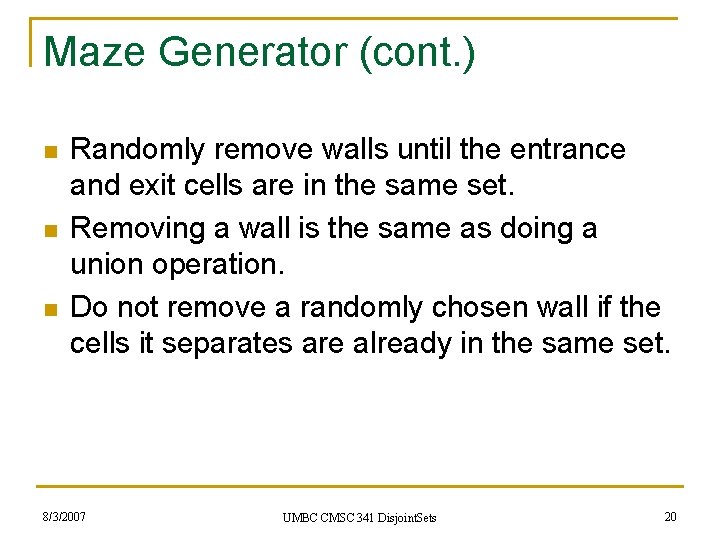 Maze Generator (cont.)

Randomly remove walls until the entrance and exit cells are in the same set.

Removing a wall is the same as doing a union operation.

Do not remove a randomly chosen wall if the cells it separates are already in the same set.

8/3/2007

UMBC CMSC 341 DisjointSets

20